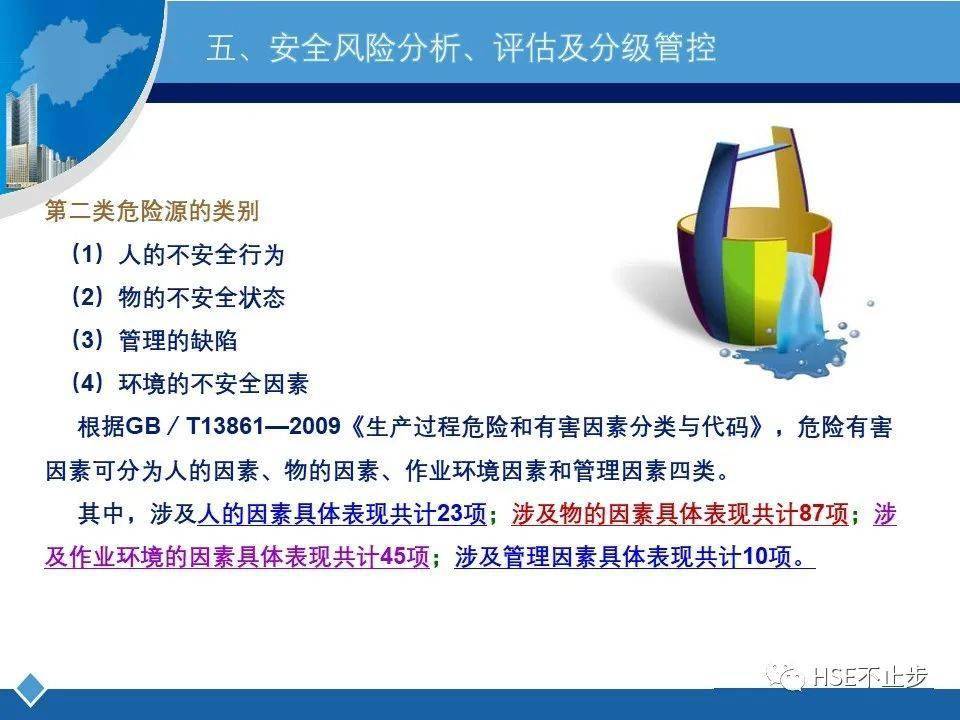 五、安全风险分析、评估及分级管控

第二类危险源的类别

（1）人的不安全行为

（2）物的不安全状态

（3）管理的缺陷

（4）环境的不安全因素

根据GB／T13861—2009《生产过程危险和有害因素分类与代码》，危险有害因素可分为人的因素、物的因素、作业环境因素和管理因素四类。

其中，涉及人的因素具体表现共计23项；涉及物的因素具体表现共计87项；涉及作业环境的因素具体表现共计45项；涉及管理因素具体表现共计10项。

HSE不止步